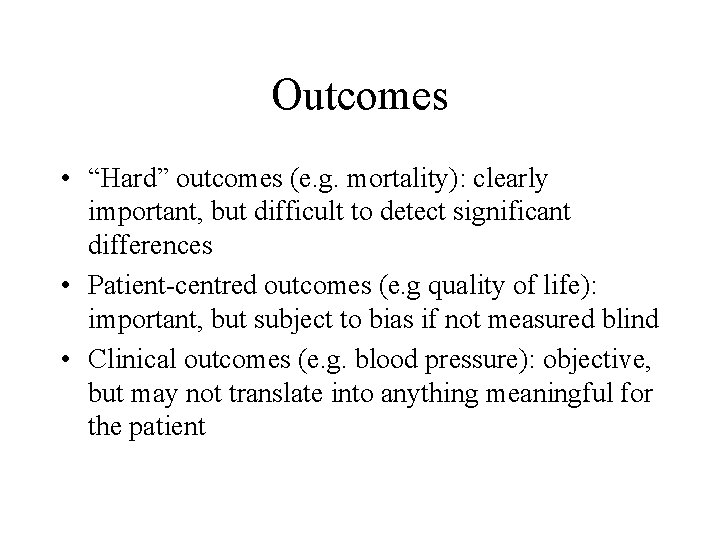 Outcomes

• “Hard” outcomes (e.g. mortality): clearly important, but difficult to detect significant differences
• Patient-centred outcomes (e.g quality of life): important, but subject to bias if not measured blind
• Clinical outcomes (e.g. blood pressure): objective, but may not translate into anything meaningful for the patient